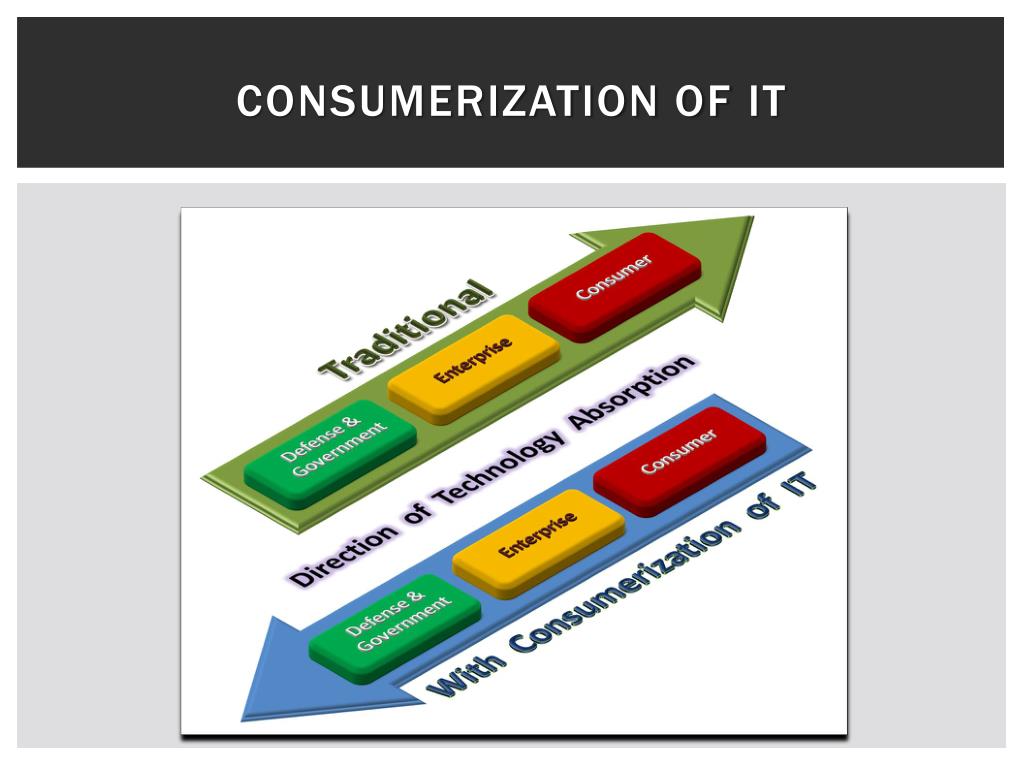 CONSUMERIZATION OF IT

Traditional

Defense & Government

Enterprise

Consumer

Direction of Technology Absorption

Defense & Government

Enterprise

Consumer

With Consumerization of IT